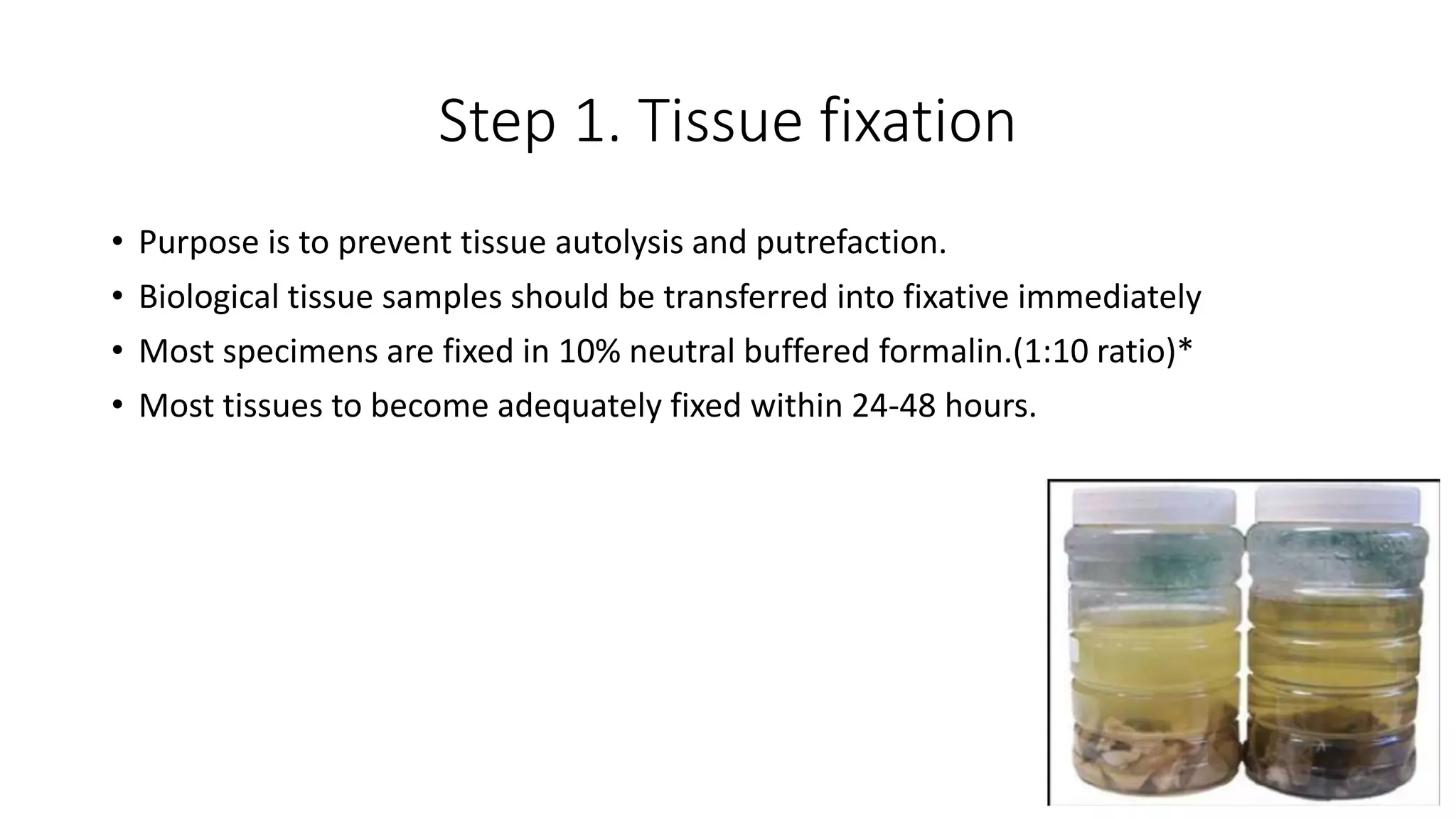 Step 1. Tissue fixation

• Purpose is to prevent tissue autolysis and putrefaction.
• Biological tissue samples should be transferred into fixative immediately
• Most specimens are fixed in 10% neutral buffered formalin.(1:10 ratio)*
• Most tissues to become adequately fixed within 24-48 hours.